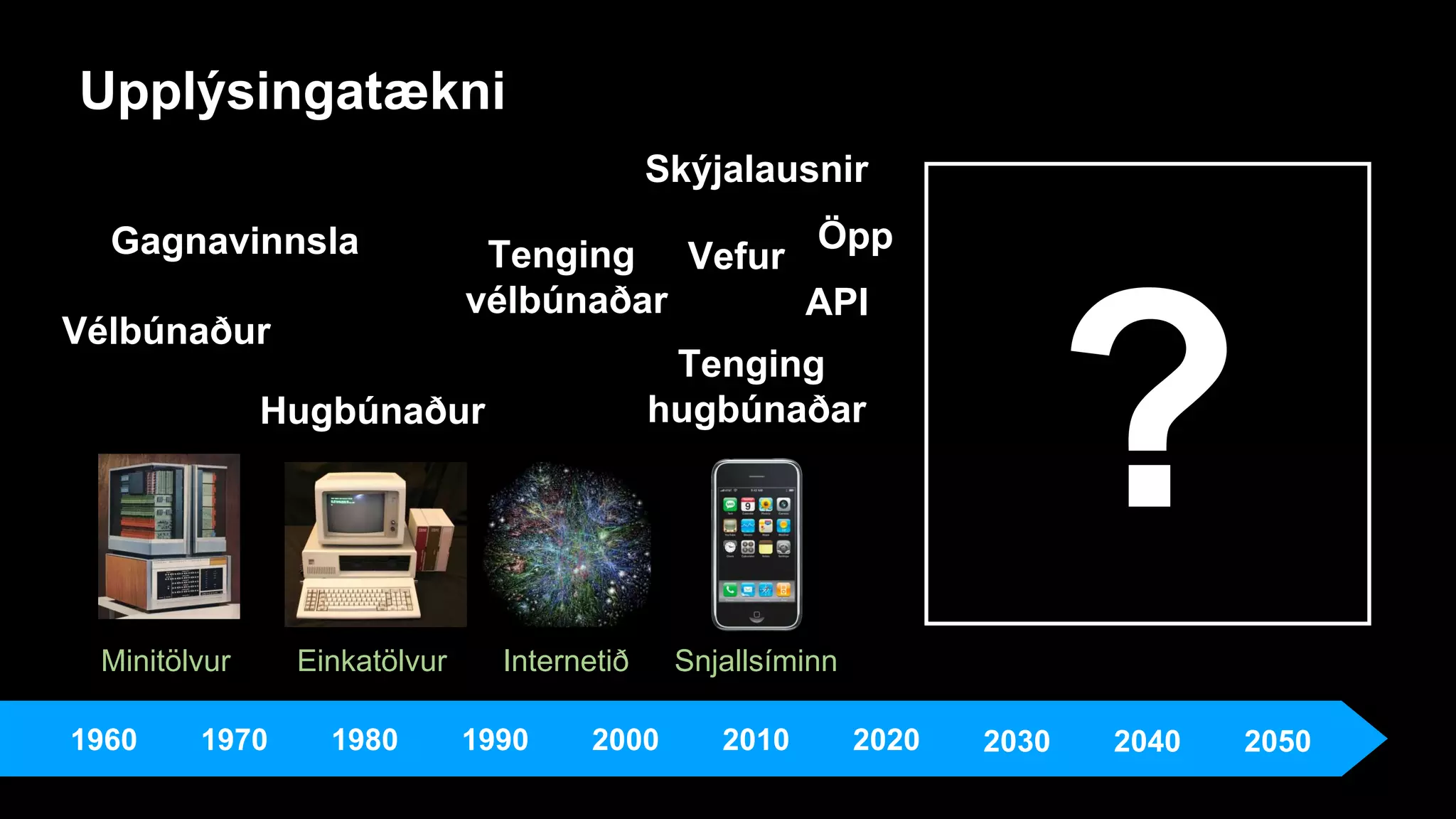 Upplýsingatækni

Skýjalausnir

Gagnavinnsla

Tenging vélbúnaðar

Vefur

Öpp

API

Vélbúnaður

Tenging hugbúnaðar

Hugbúnaður

?

Minitölvur

Einkatölvur

Internetið

Snjallsíminn

1960 1970 1980 1990 2000 2010 2020 2030 2040 2050